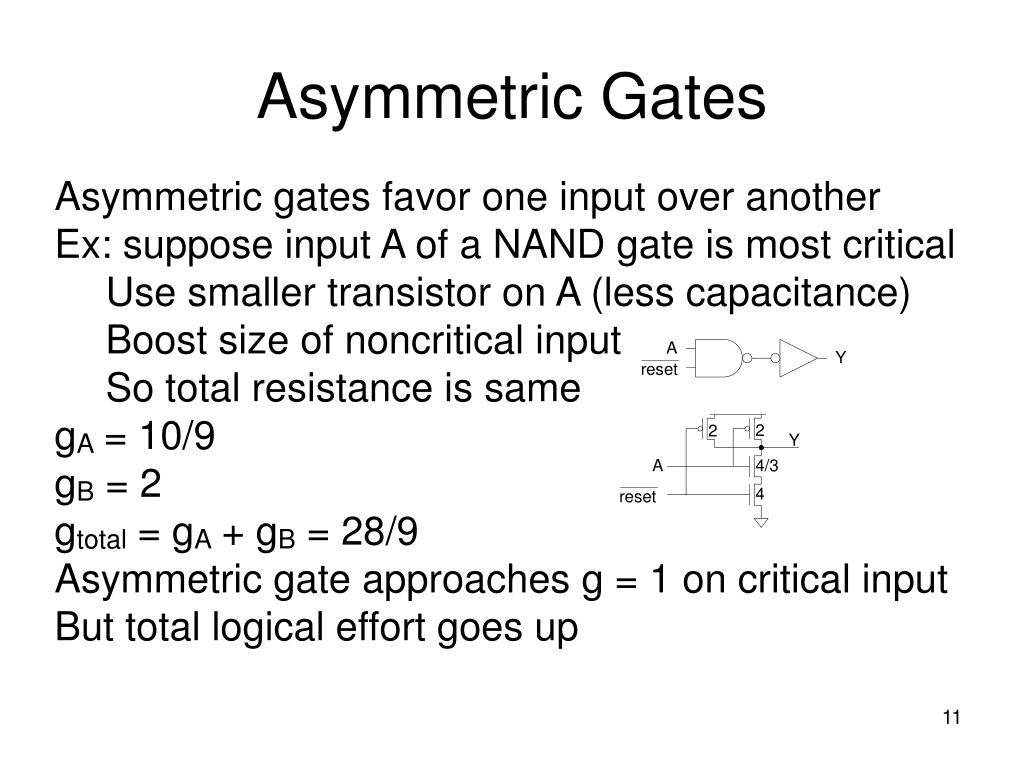 Asymmetric Gates

Asymmetric gates favor one input over another
Ex: suppose input A of a NAND gate is most critical
Use smaller transistor on A (less capacitance)
Boost size of noncritical input
So total resistance is same
$g_A = 10/9$
$g_B = 2$
$g_{total} = g_A + g_B = 28/9$
Asymmetric gate approaches g = 1 on critical input
But total logical effort goes up

A
$\overline{reset}$
Y

2
2
Y
A
4/3
$\overline{reset}$
4

11